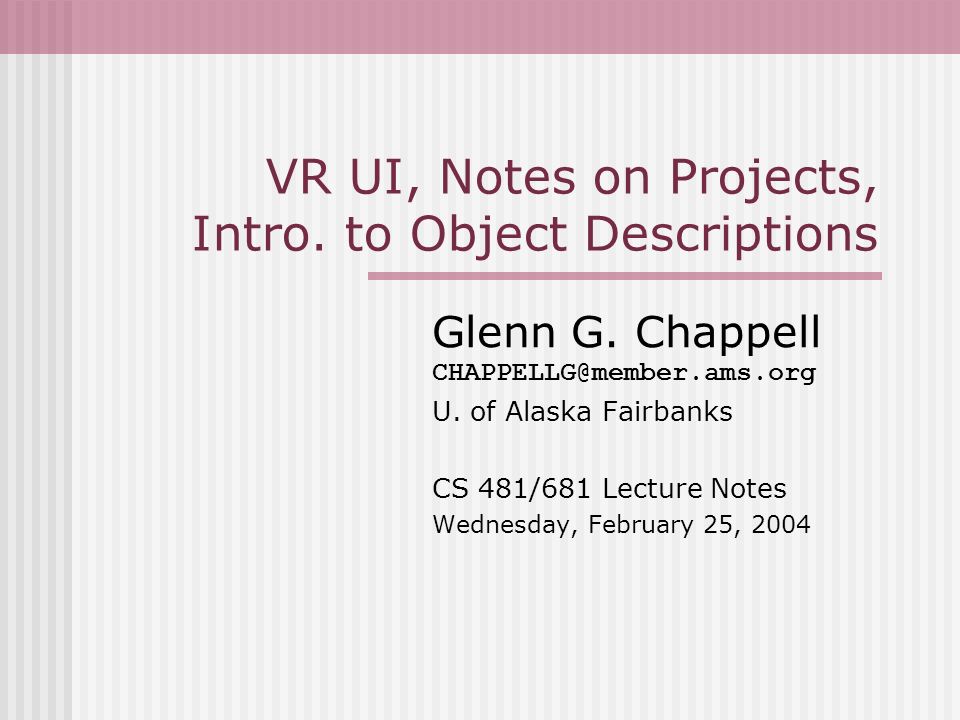 VR UI, Notes on Projects, Intro. to Object Descriptions

Glenn G. Chappell
CHAPPELLG@member.ams.org
U. of Alaska Fairbanks

CS 481/681 Lecture Notes
Wednesday, February 25, 2004